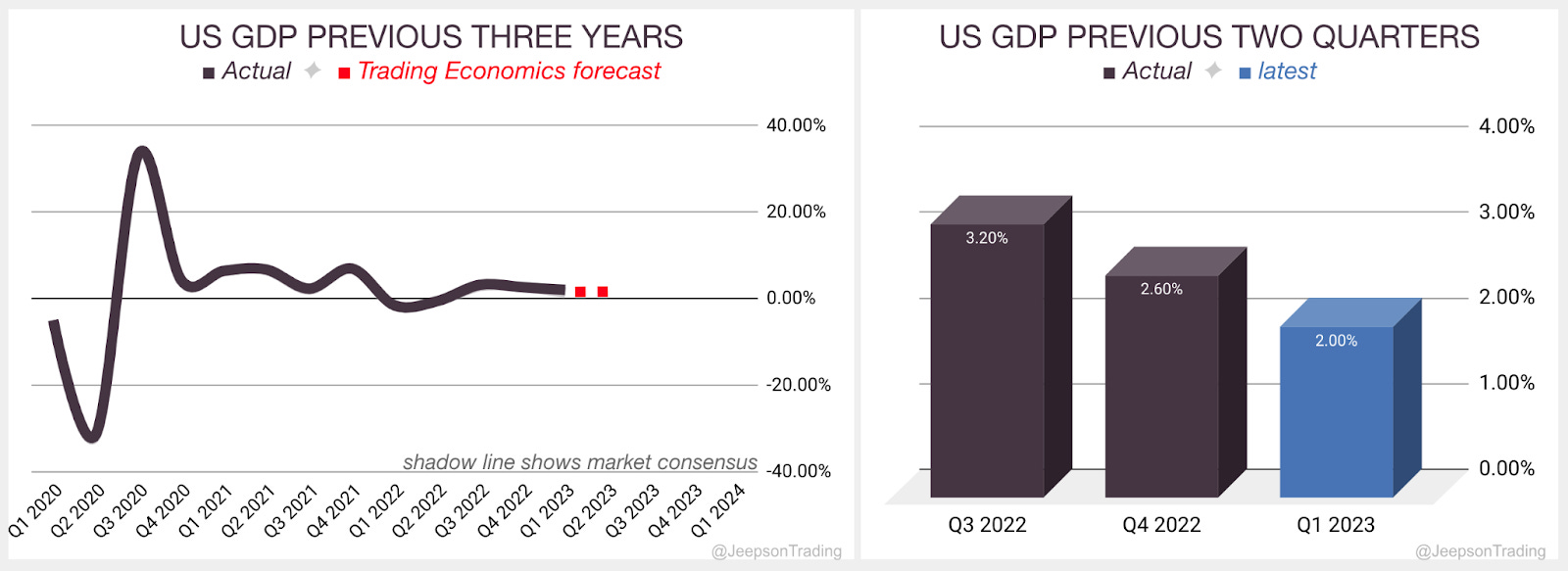 US GDP PREVIOUS THREE YEARS
Actual Trading Economics forecast

40.00%
20.00%
0.00%
-20.00%
-40.00%

shadow line shows market consensus

Q1 2020 Q2 2020 Q3 2020 Q4 2020 Q1 2021 Q2 2021 Q3 2021 Q4 2021 Q1 2022 Q2 2022 Q3 2022 Q4 2022 Q1 2023 Q2 2023 Q3 2023 Q4 2023 Q1 2024

@JeepsonTrading

US GDP PREVIOUS TWO QUARTERS
Actual latest

4.00%
3.00%
2.00%
1.00%
0.00%

3.20%
2.60%
2.00%

Q3 2022 Q4 2022 Q1 2023

@JeepsonTrading